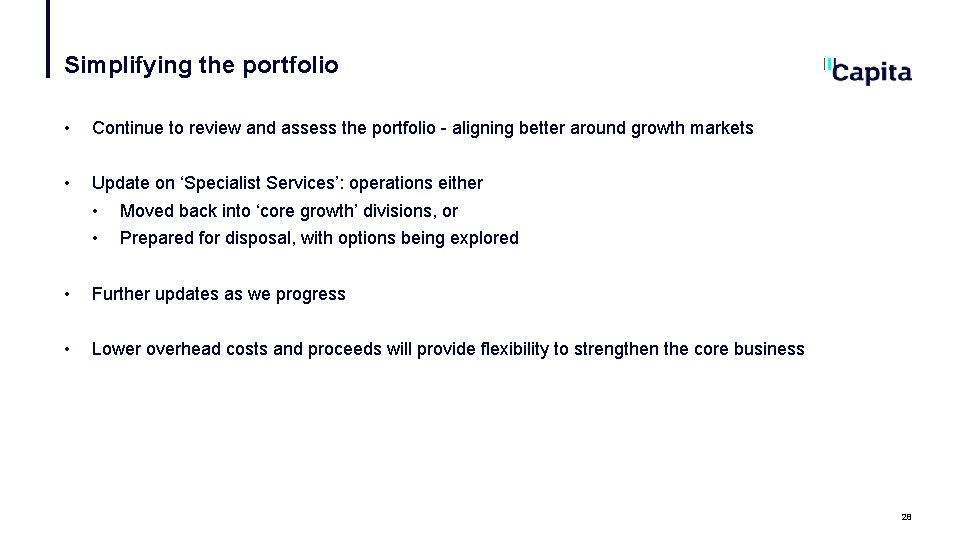 Simplifying the portfolio

Capita

• Continue to review and assess the portfolio - aligning better around growth markets

• Update on ‘Specialist Services’: operations either
  • Moved back into ‘core growth’ divisions, or
  • Prepared for disposal, with options being explored

• Further updates as we progress

• Lower overhead costs and proceeds will provide flexibility to strengthen the core business

28